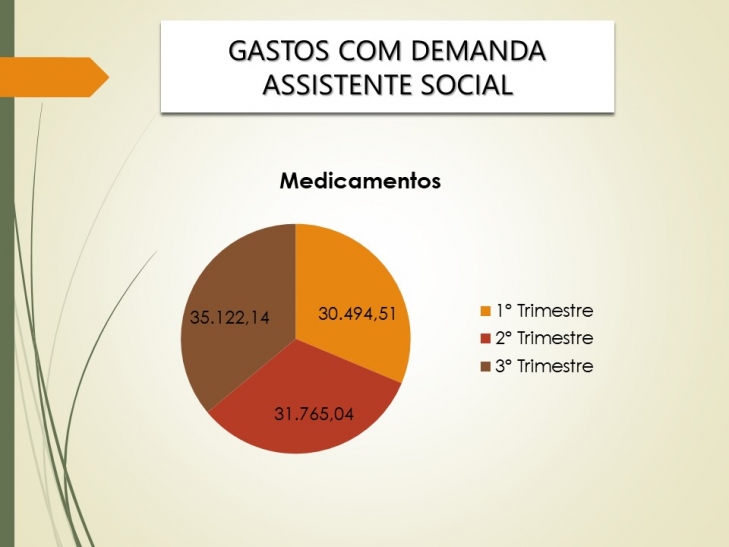 GASTOS COM DEMANDA ASSISTENTE SOCIAL

Medicamentos

35.122,14

30.494,51

31.765,04

1° Trimestre
2° Trimestre
3° Trimestre